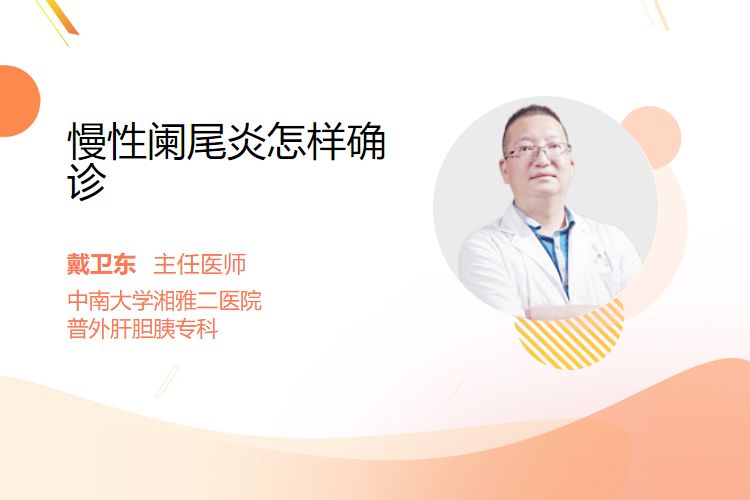 慢性阑尾炎怎样确诊

戴卫东　主任医师
中南大学湘雅二医院
普外肝胆胰专科